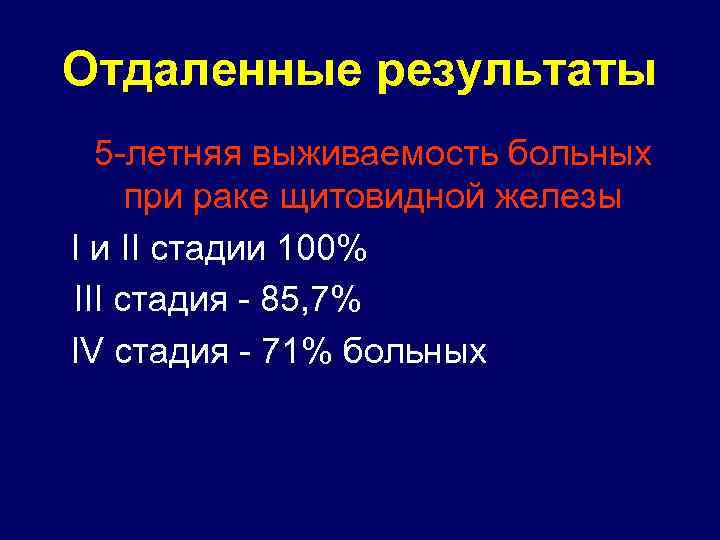 Отдаленные результаты

5-летняя выживаемость больных при раке щитовидной железы

I и II стадии 100%

III стадия - 85,7%

IV стадия - 71% больных